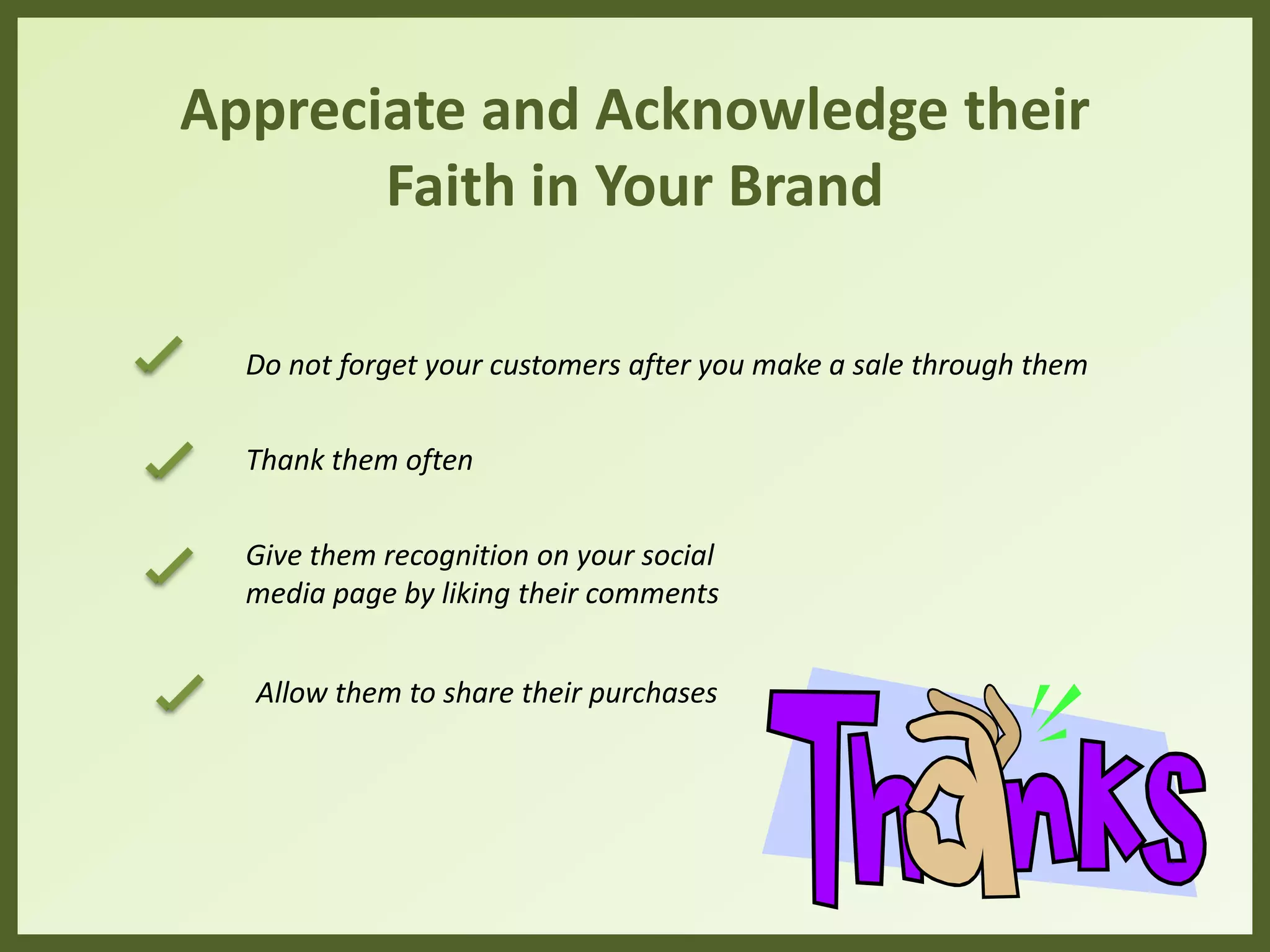 Appreciate and Acknowledge their Faith in Your Brand

Do not forget your customers after you make a sale through them

Thank them often

Give them recognition on your social media page by liking their comments

Allow them to share their purchases

Thanks